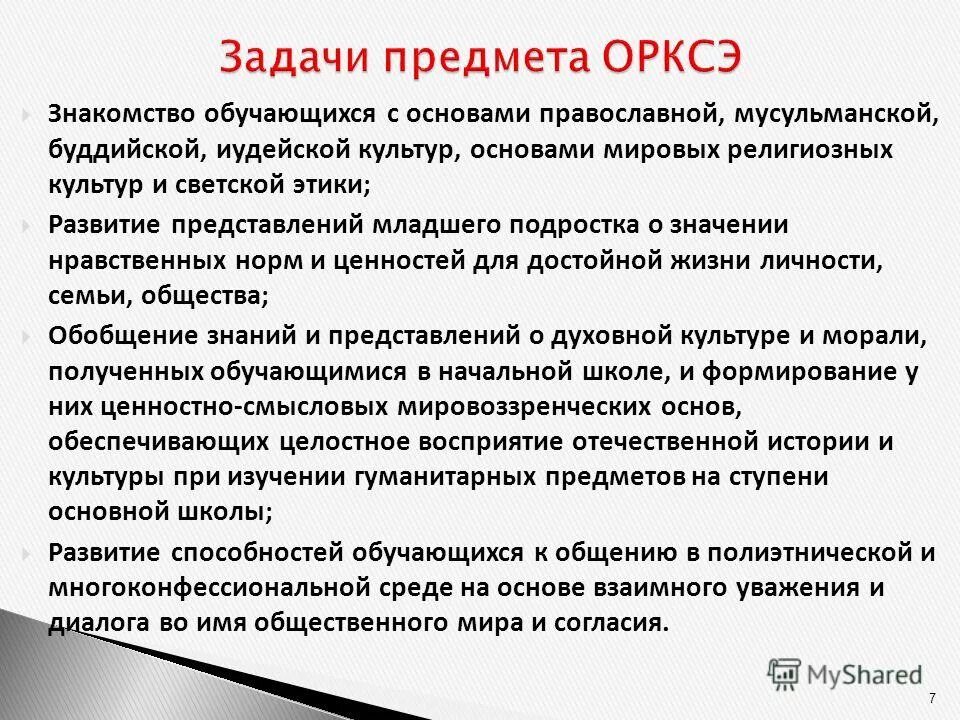 Задачи предмета ОРКСЭ

Знакомство обучающихся с основами православной, мусульманской, буддийской, иудейской культур, основами мировых религиозных культур и светской этики;

Развитие представлений младшего подростка о значении нравственных норм и ценностей для достойной жизни личности, семьи, общества;

Обобщение знаний и представлений о духовной культуре и морали, полученных обучающимися в начальной школе, и формирование у них ценностно-смысловых мировоззренческих основ, обеспечивающих целостное восприятие отечественной истории и культуры при изучении гуманитарных предметов на ступени основной школы;

Развитие способностей обучающихся к общению в полиэтнической и многоконфессиональной среде на основе взаимного уважения и диалога во имя общественного мира и согласия.

MyShared

7